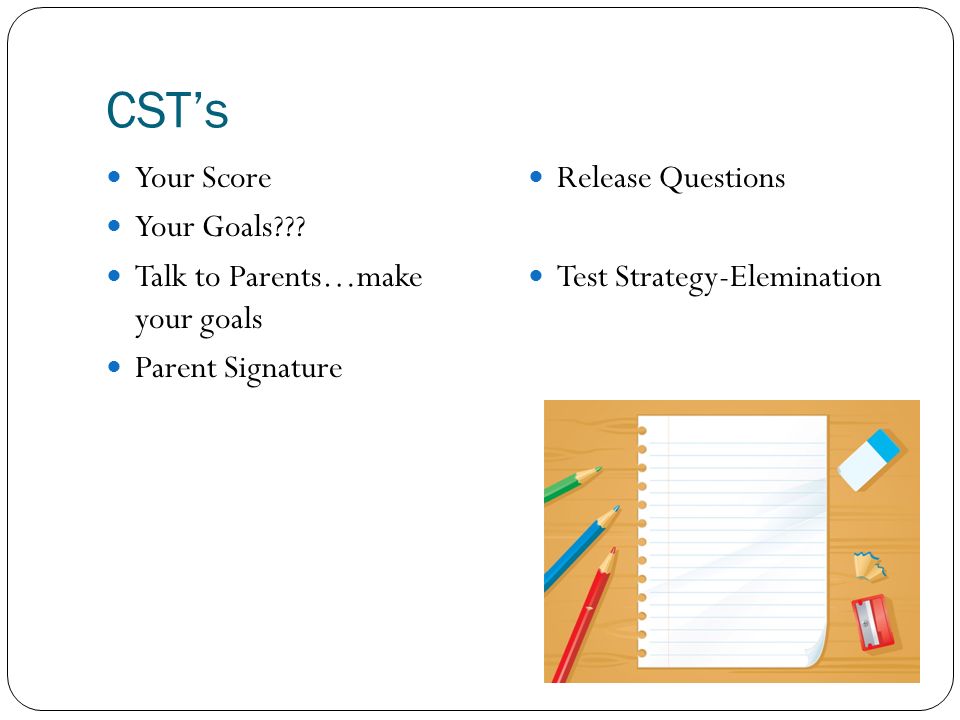 CST's

- Your Score
- Your Goals???
- Talk to Parents…make your goals
- Parent Signature

- Release Questions
- Test Strategy-Elemination